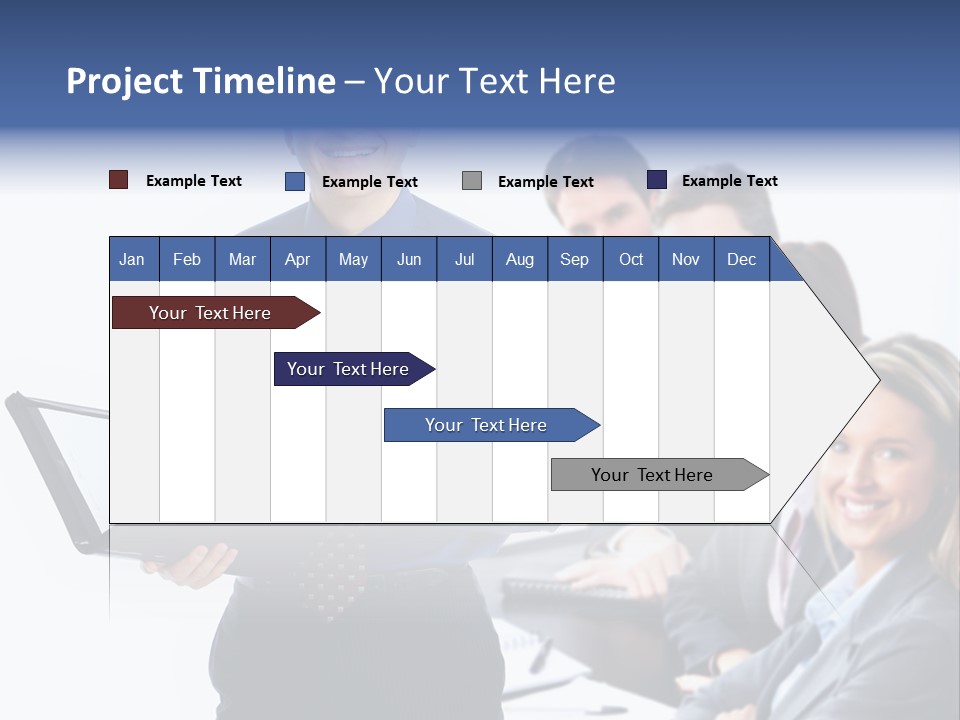 Project Timeline – Your Text Here

Example Text
Example Text
Example Text
Example Text

| Jan | Feb | Mar | Apr | May | Jun | Jul | Aug | Sep | Oct | Nov | Dec |
|---|---|---|---|---|---|---|---|---|---|---|---|

Your Text Here

Your Text Here

Your Text Here

Your Text Here